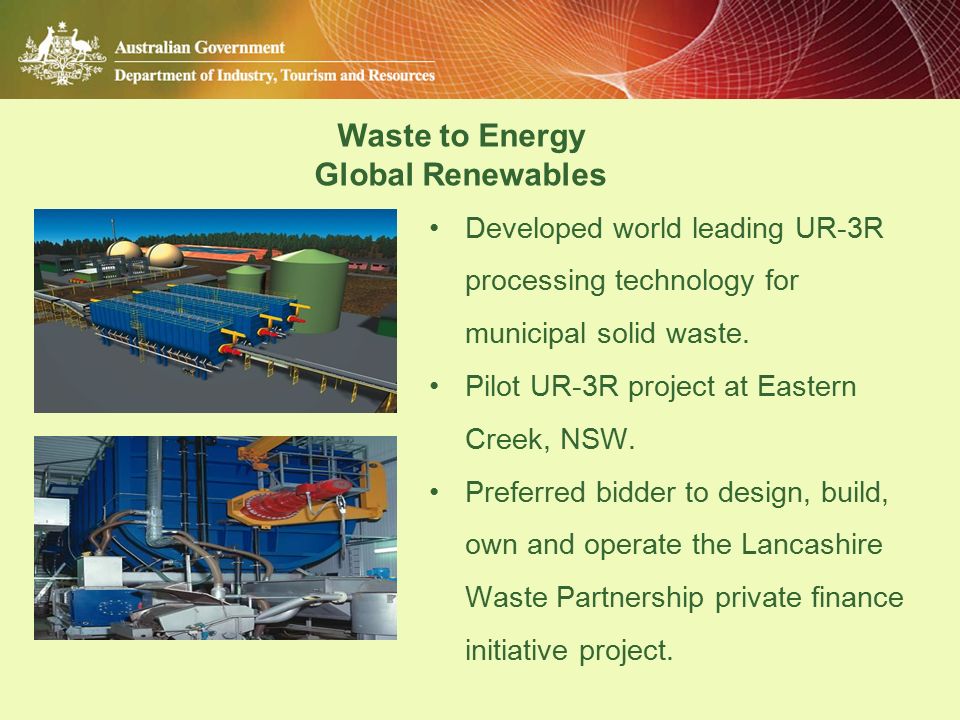 Australian Government
Department of Industry, Tourism and Resources

Waste to Energy
Global Renewables

• Developed world leading UR-3R processing technology for municipal solid waste.
• Pilot UR-3R project at Eastern Creek, NSW.
• Preferred bidder to design, build, own and operate the Lancashire Waste Partnership private finance initiative project.